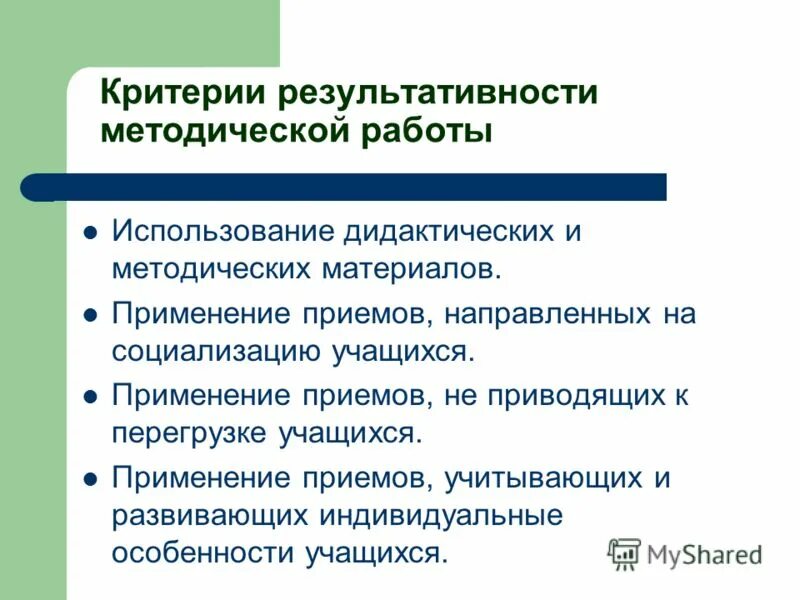 Критерии результативности методической работы

- Использование дидактических и методических материалов.
- Применение приемов, направленных на социализацию учащихся.
- Применение приемов, не приводящих к перегрузке учащихся.
- Применение приемов, учитывающих и развивающих индивидуальные особенности учащихся.

MyShared